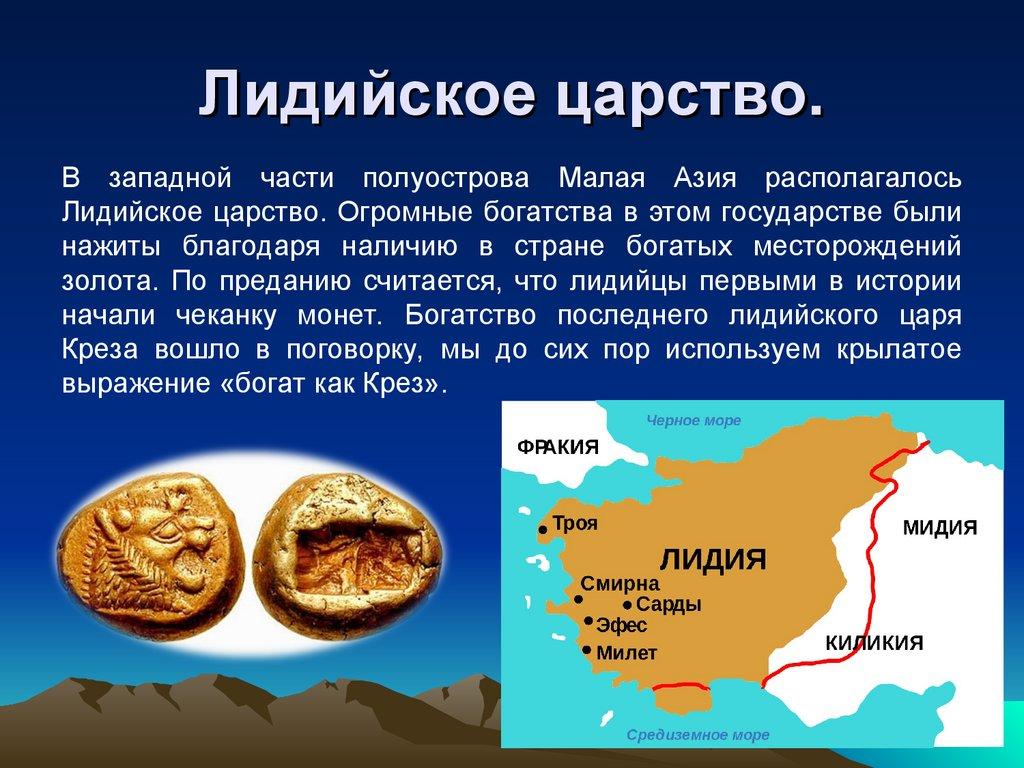 Лидийское царство.

В западной части полуострова Малая Азия располагалось Лидийское царство. Огромные богатства в этом государстве были нажиты благодаря наличию в стране богатых месторождений золота. По преданию считается, что лидийцы первыми в истории начали чеканку монет. Богатство последнего лидийского царя Креза вошло в поговорку, мы до сих пор используем крылатое выражение «богат как Крез».

Черное море
ФРАКИЯ
Троя
ЛИДИЯ
МИДИЯ
Смирна
Сарды
Эфес
Милет
КИЛИКИЯ
Средиземное море